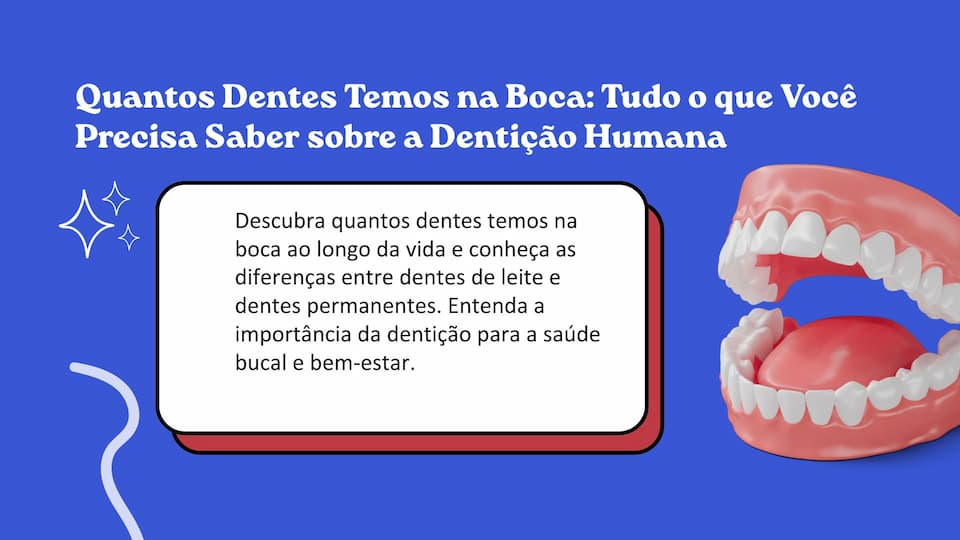 Quantos Dentes Temos na Boca: Tudo o que Você Precisa Saber sobre a Dentição Humana

Descubra quantos dentes temos na boca ao longo da vida e conheça as diferenças entre dentes de leite e dentes permanentes. Entenda a importância da dentição para a saúde bucal e bem-estar.